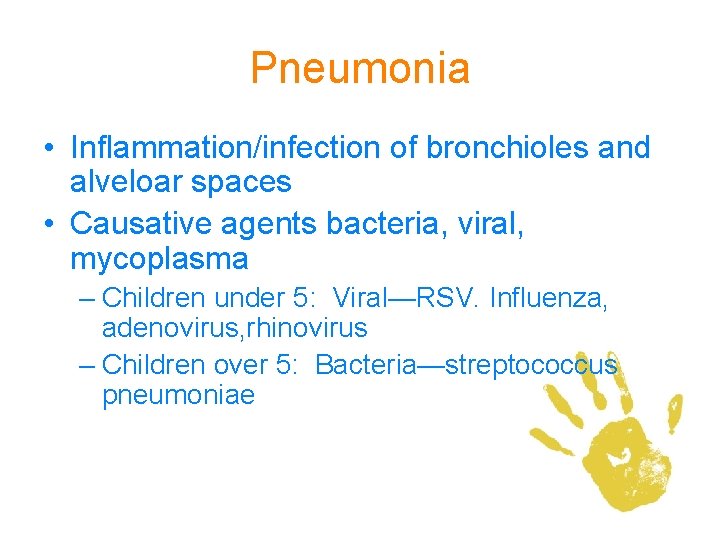 Pneumonia

• Inflammation/infection of bronchioles and alveloar spaces
• Causative agents bacteria, viral, mycoplasma
– Children under 5: Viral—RSV. Influenza, adenovirus,rhinovirus
– Children over 5: Bacteria—streptococcus pneumoniae